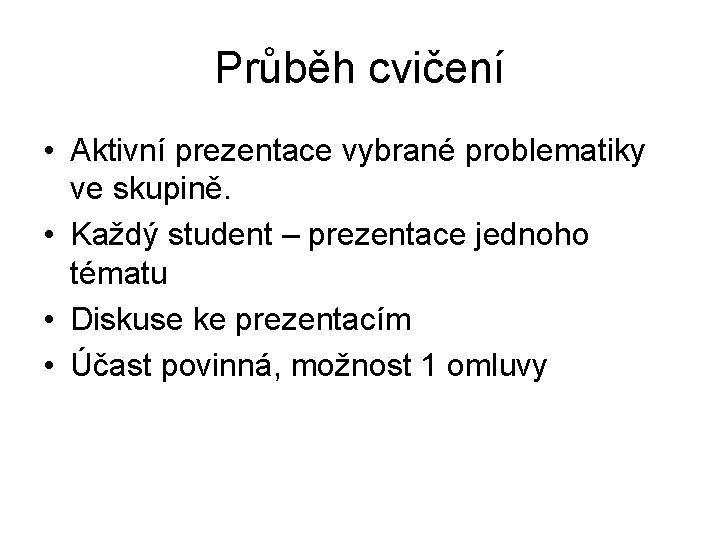 Průběh cvičení

• Aktivní prezentace vybrané problematiky ve skupině.
• Každý student – prezentace jednoho tématu
• Diskuse ke prezentacím
• Účast povinná, možnost 1 omluvy